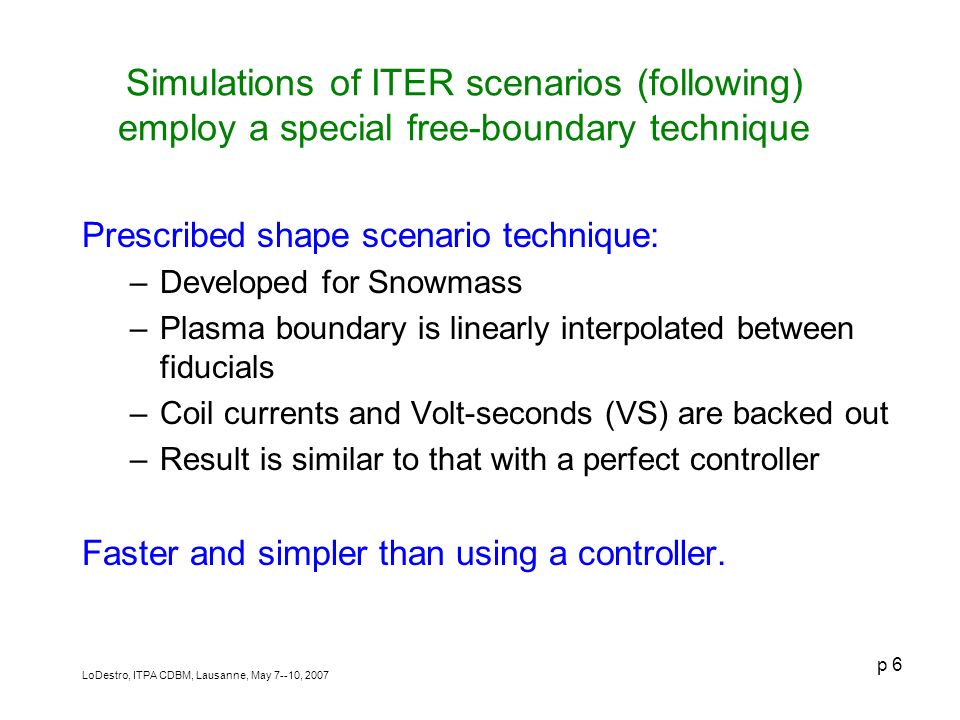 Simulations of ITER scenarios (following) employ a special free-boundary technique

Prescribed shape scenario technique:

– Developed for Snowmass
– Plasma boundary is linearly interpolated between fiducials
– Coil currents and Volt-seconds (VS) are backed out
– Result is similar to that with a perfect controller

Faster and simpler than using a controller.

LoDestro, ITPA CDBM, Lausanne, May 7--10, 2007

p 6